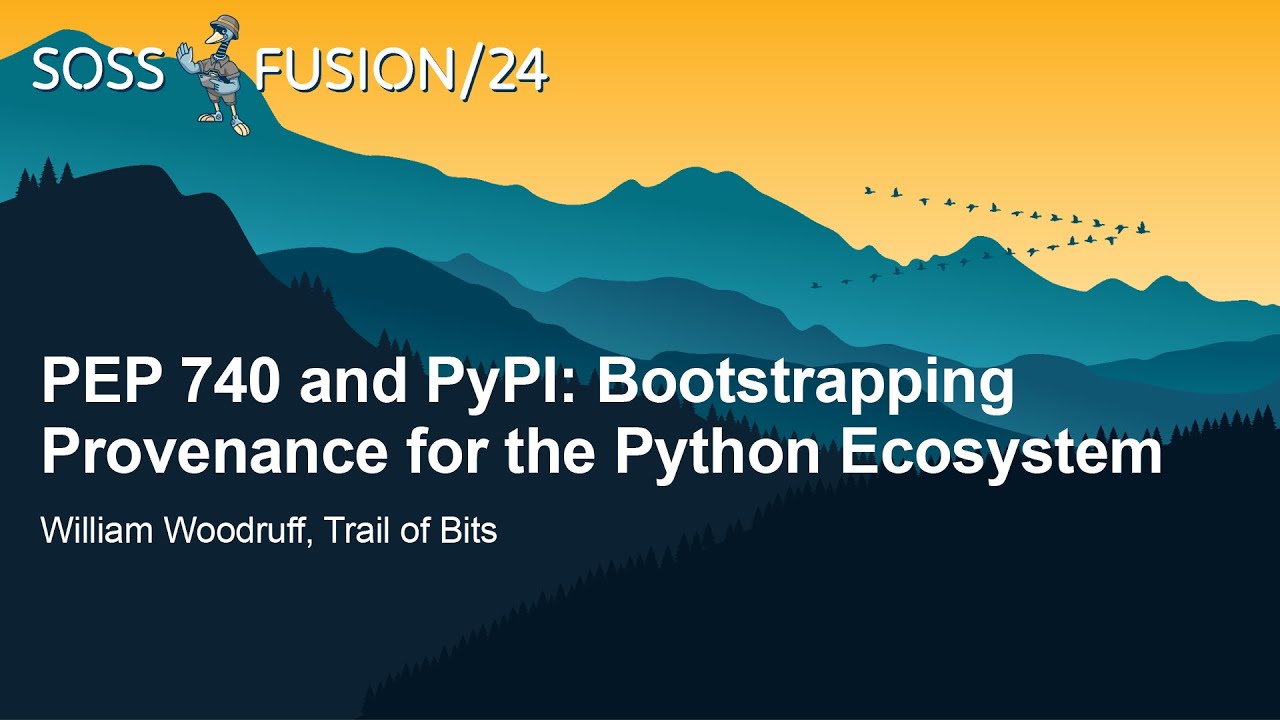 SOSS FUSION/24

PEP 740 and PyPI: Bootstrapping Provenance for the Python Ecosystem

William Woodruff, Trail of Bits